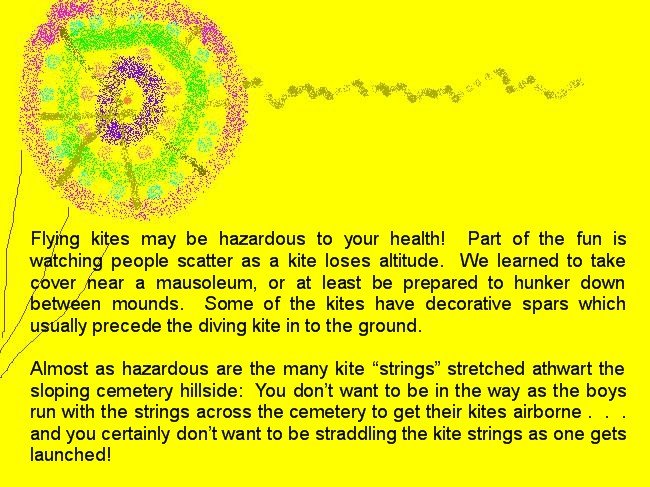 Flying kites may be hazardous to your health!  Part of the fun is watching people scatter as a kite loses altitude.  We learned to take cover near a mausoleum, or at least be prepared to hunker down between mounds.  Some of the kites have decorative spars which usually precede the diving kite in to the ground.

Almost as hazardous are the many kite “strings” stretched athwart the sloping cemetery hillside:  You don’t want to be in the way as the boys run with the strings across the cemetery to get their kites airborne . . . and you certainly don’t want to be straddling the kite strings as one gets launched!